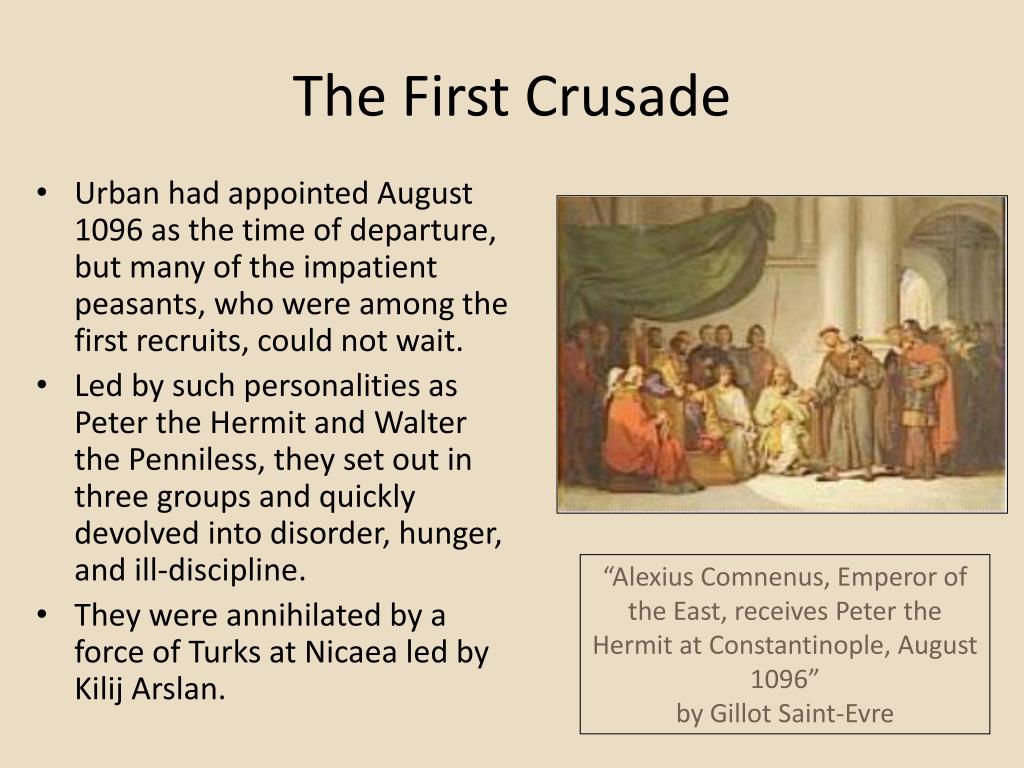 The First Crusade

• Urban had appointed August 1096 as the time of departure, but many of the impatient peasants, who were among the first recruits, could not wait.
• Led by such personalities as Peter the Hermit and Walter the Penniless, they set out in three groups and quickly devolved into disorder, hunger, and ill-discipline.
• They were annihilated by a force of Turks at Nicaea led by Kilij Arslan.

“Alexius Comnenus, Emperor of the East, receives Peter the Hermit at Constantinople, August 1096”
by Gillot Saint-Evre